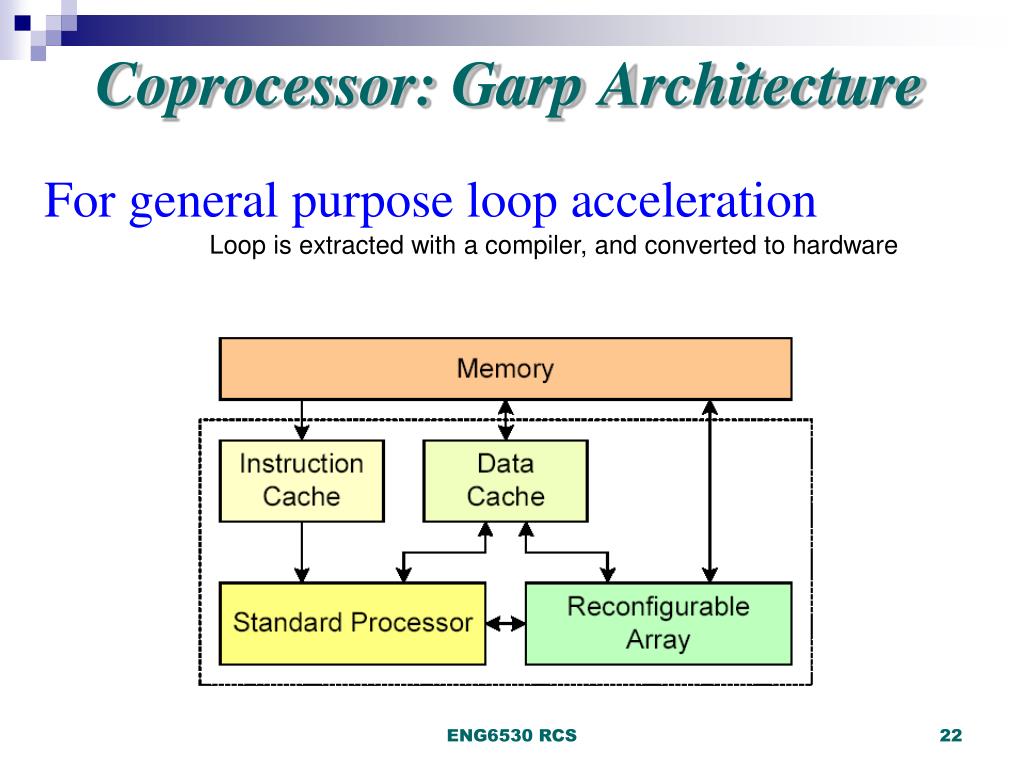 Coprocessor: Garp Architecture

For general purpose loop acceleration

Loop is extracted with a compiler, and converted to hardware

Memory

Instruction Cache

Data Cache

Standard Processor

Reconfigurable Array

ENG6530 RCS

22